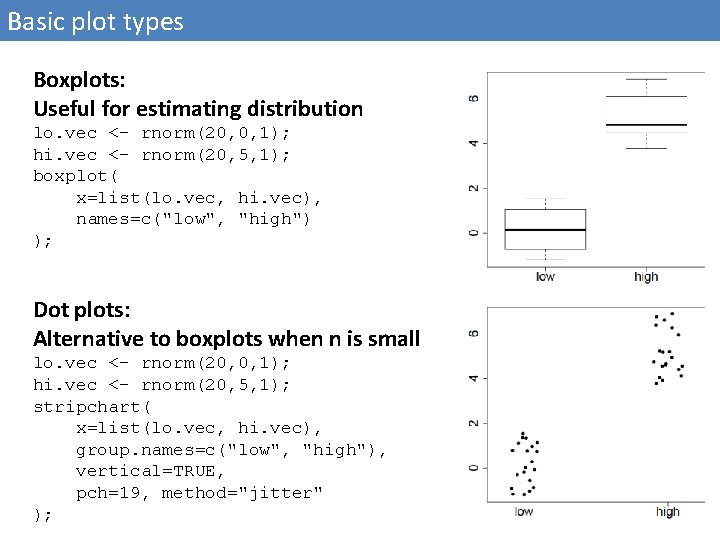 Basic plot types

Boxplots:
Useful for estimating distribution
lo.vec <- rnorm(20,0,1);
hi.vec <- rnorm(20,5,1);
boxplot(
x=list(lo.vec, hi.vec),
names=c("low", "high")
);

6
4
2
0
low
high

Dot plots:
Alternative to boxplots when n is small
lo.vec <- rnorm(20,0,1);
hi.vec <- rnorm(20,5,1);
stripchart(
x=list(lo.vec, hi.vec),
group.names=c("low", "high"),
vertical=TRUE,
pch=19, method="jitter"
);

6
4
2
0
low
high